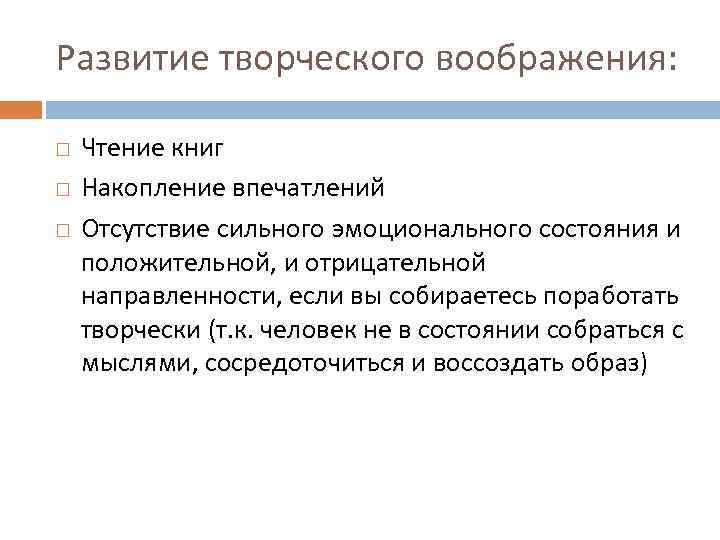 Развитие творческого воображения:

□ Чтение книг

□ Накопление впечатлений

□ Отсутствие сильного эмоционального состояния и положительной, и отрицательной направленности, если вы собираетесь поработать творчески (т.к. человек не в состоянии собраться с мыслями, сосредоточиться и воссоздать образ)